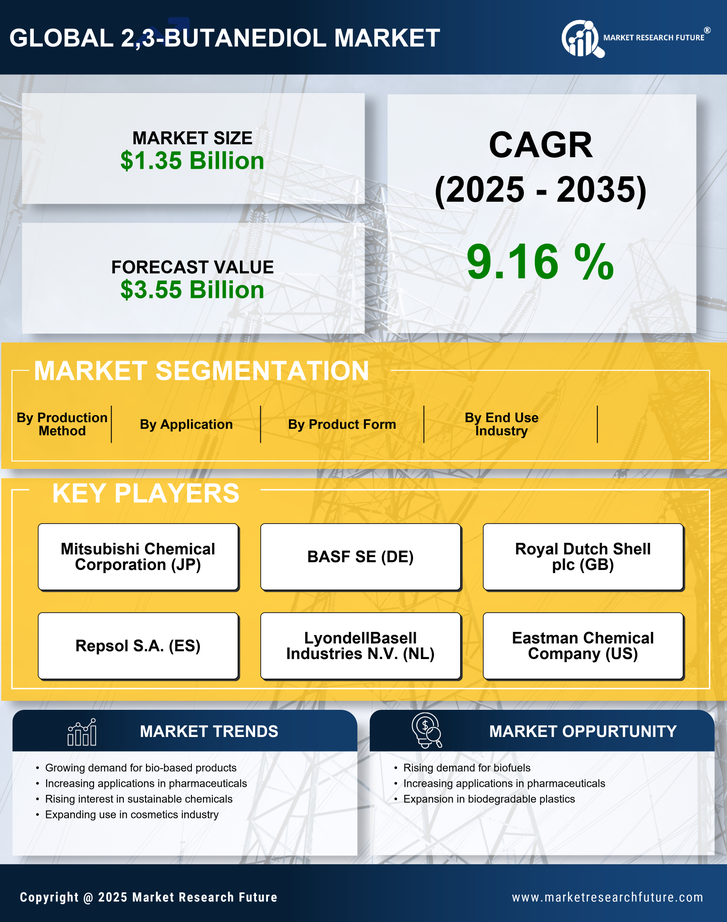 GLOBAL 2,3-BUTANEDIOL MARKET

MARKET RESEARCH FUTURE®

MARKET SIZE
$1.35 Billion

FORECAST VALUE
$3.55 Billion

CAGR
(2025 - 2035)

9.16 %

MARKET SEGMENTATION

By Production Method

By Application

By Product Form

By End Use Industry

KEY PLAYERS

Mitsubishi Chemical Corporation (JP)

BASF SE (DE)

Royal Dutch Shell plc (GB)

Repsol S.A. (ES)

LyondellBasell Industries N.V. (NL)

Eastman Chemical Company (US)

MARKET TRENDS

• Growing demand for bio-based products
• Increasing applications in pharmaceuticals
• Rising interest in sustainable chemicals
• Expanding use in cosmetics industry

MARKET OPPURTUNITY

• Rising demand for biofuels
• Increasing applications in pharmaceuticals
• Expansion in biodegradable plastics

Copyright @ 2025 Market Research Future

www.marketresearchfuture.com